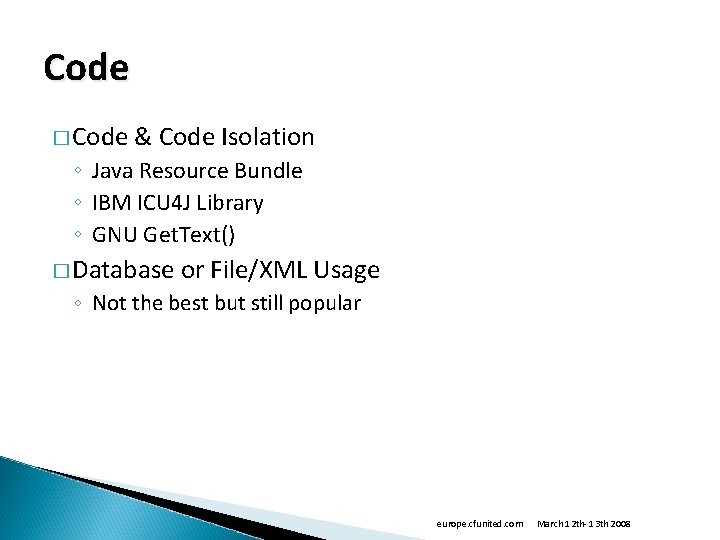 Code

□ Code & Code Isolation
◦ Java Resource Bundle
◦ IBM ICU4J Library
◦ GNU GetText()

□ Database or File/XML Usage
◦ Not the best but still popular

europe.cfunited.com March 12th-13th 2008